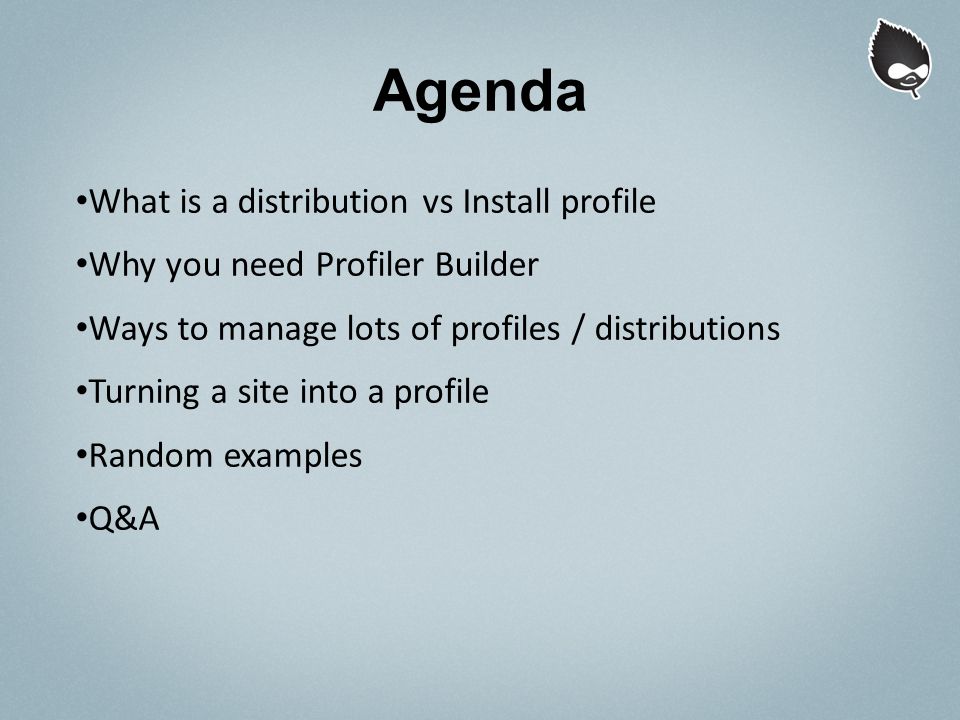 Agenda

•What is a distribution vs Install profile

•Why you need Profiler Builder

•Ways to manage lots of profiles / distributions

•Turning a site into a profile

•Random examples

•Q&A